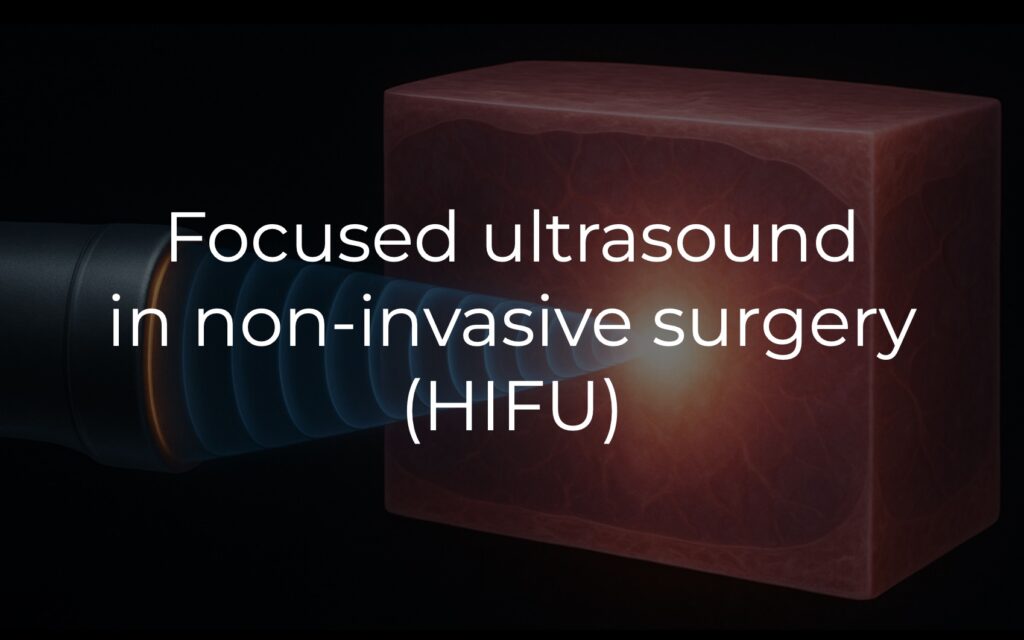 Focused ultrasound in non-invasive surgery (HIFU)